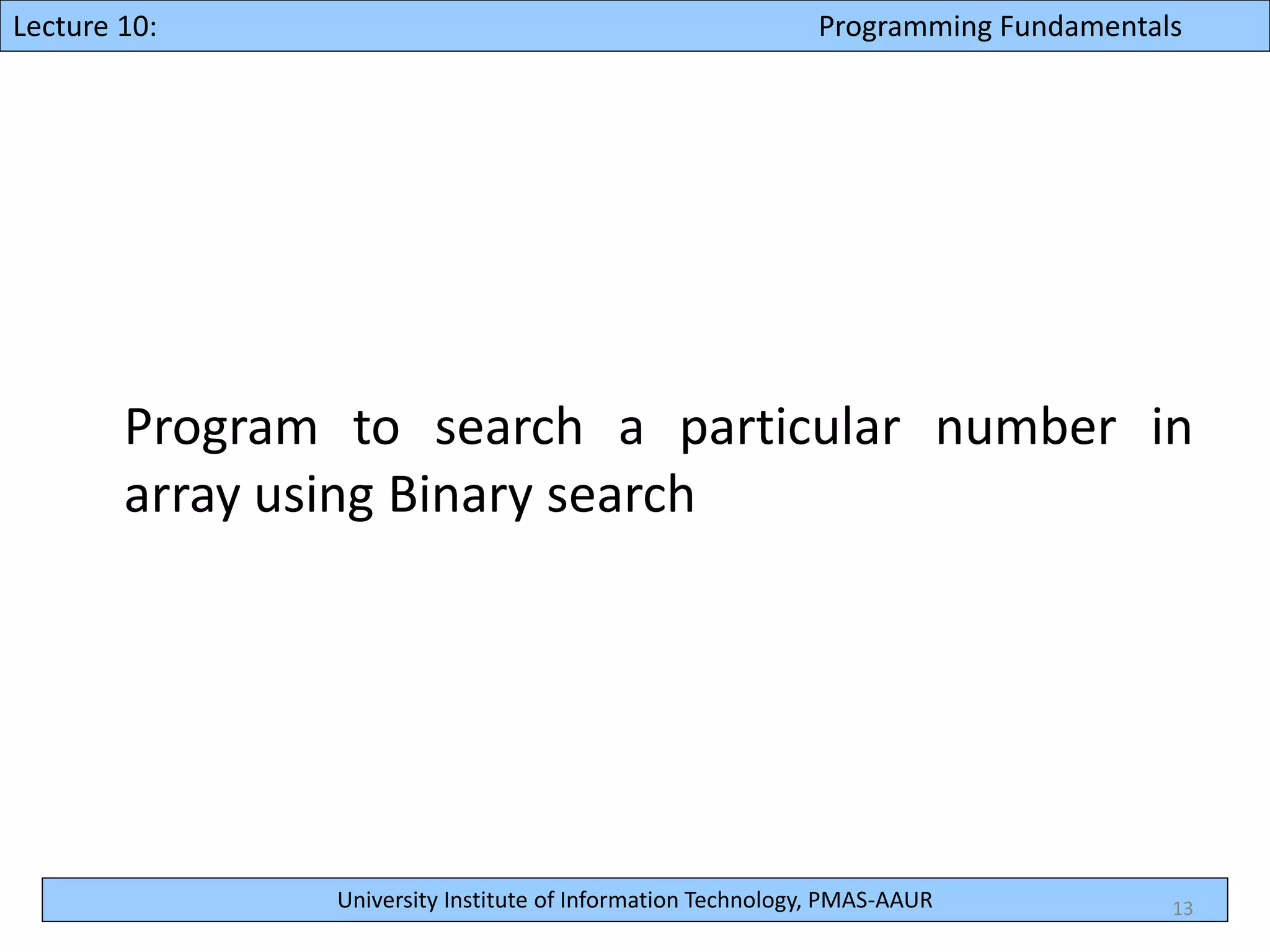 Lecture 10: Programming Fundamentals

Program to search a particular number in array using Binary search

University Institute of Information Technology, PMAS-AAUR

13